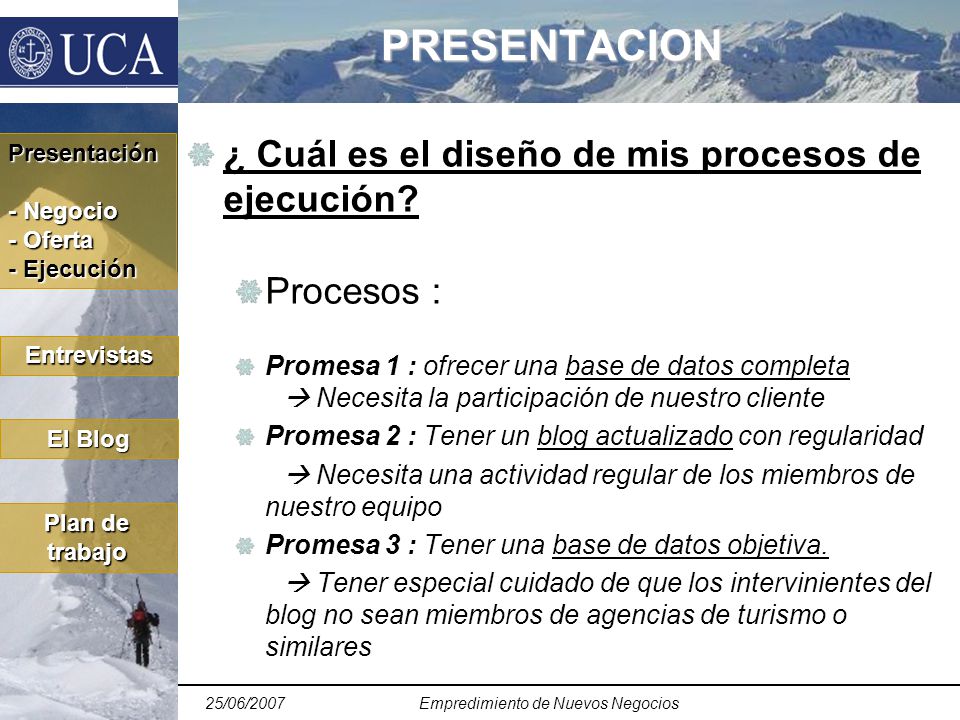 UCA

PRESENTACION

Presentación

- Negocio
- Oferta
- Ejecución

Entrevistas

El Blog

Plan de trabajo

¿ Cuál es el diseño de mis procesos de ejecución?

Procesos :

Promesa 1 : ofrecer una base de datos completa
→ Necesita la participación de nuestro cliente

Promesa 2 : Tener un blog actualizado con regularidad
→ Necesita una actividad regular de los miembros de nuestro equipo

Promesa 3 : Tener una base de datos objetiva.
→ Tener especial cuidado de que los intervinientes del blog no sean miembros de agencias de turismo o similares

25/06/2007

Empredimiento de Nuevos Negocios